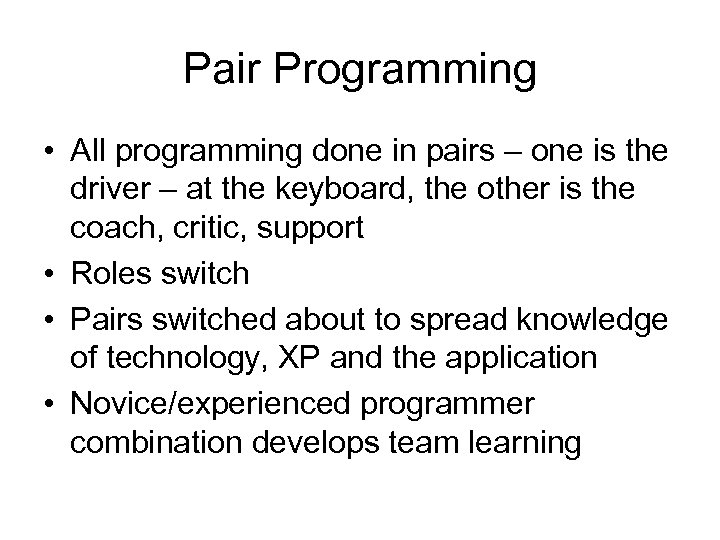 Pair Programming

• All programming done in pairs – one is the driver – at the keyboard, the other is the coach, critic, support
• Roles switch
• Pairs switched about to spread knowledge of technology, XP and the application
• Novice/experienced programmer combination develops team learning